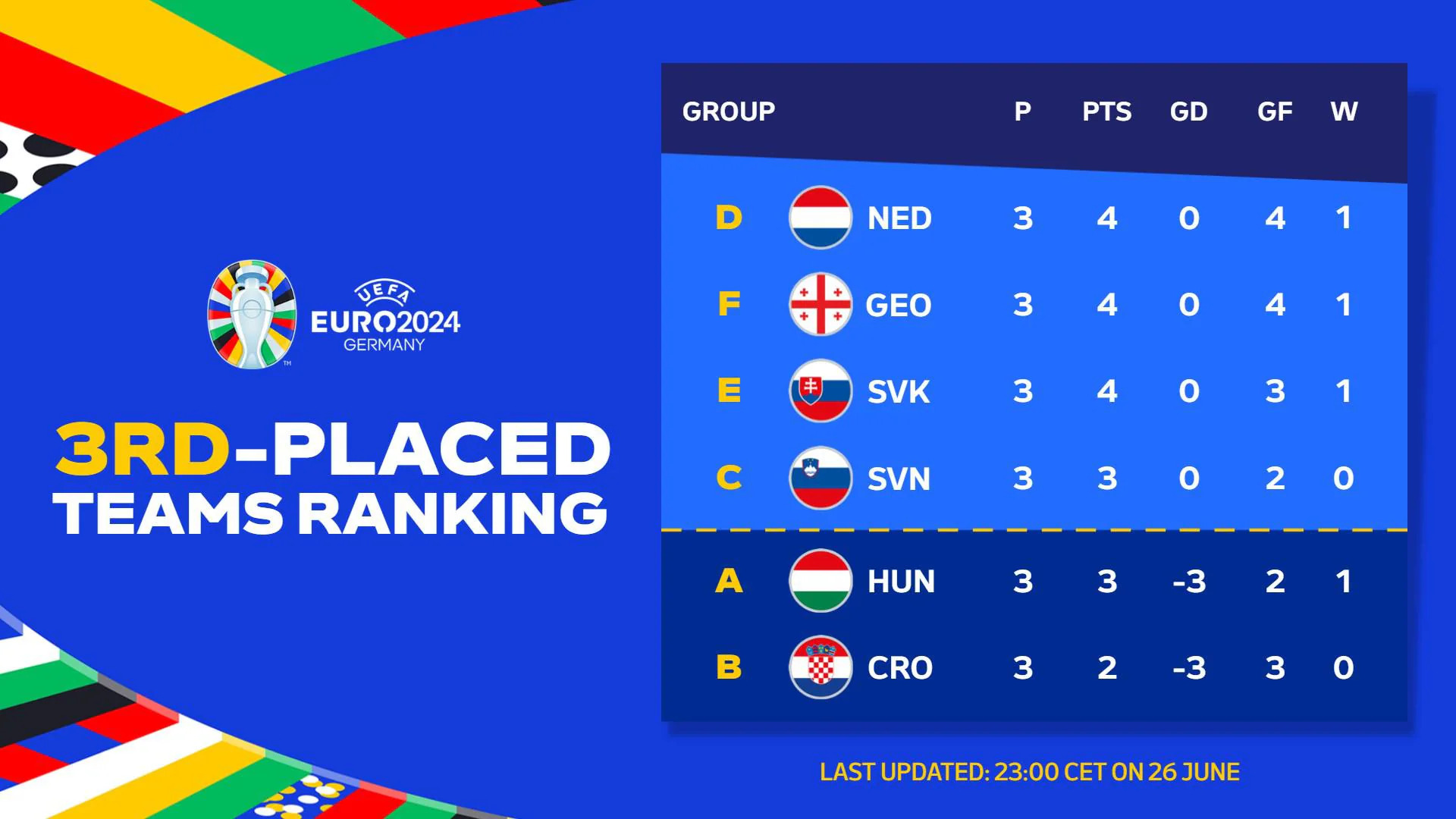 UEFA EURO2024 GERMANY

3RD-PLACED TEAMS RANKING

| GROUP | | P | PTS | GD | GF | W |
|---|---|---|---|---|---|---|
| D | NED | 3 | 4 | 0 | 4 | 1 |
| F | GEO | 3 | 4 | 0 | 4 | 1 |
| E | SVK | 3 | 4 | 0 | 3 | 1 |
| C | SVN | 3 | 3 | 0 | 2 | 0 |
| A | HUN | 3 | 3 | -3 | 2 | 1 |
| B | CRO | 3 | 2 | -3 | 3 | 0 |

LAST UPDATED: 23:00 CET ON 26 JUNE